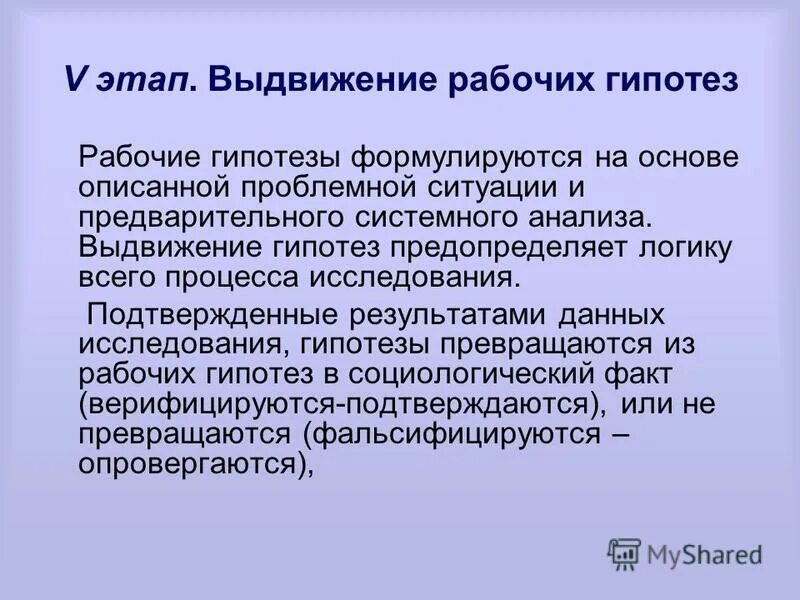 V этап. Выдвижение рабочих гипотез

Рабочие гипотезы формулируются на основе описанной проблемной ситуации и предварительного системного анализа. Выдвижение гипотез предопределяет логику всего процесса исследования.

Подтвержденные результатами данных исследования, гипотезы превращаются из рабочих гипотез в социологический факт (верифицируются-подтверждаются), или не превращаются (фальсифицируются – опровергаются),

MyShared